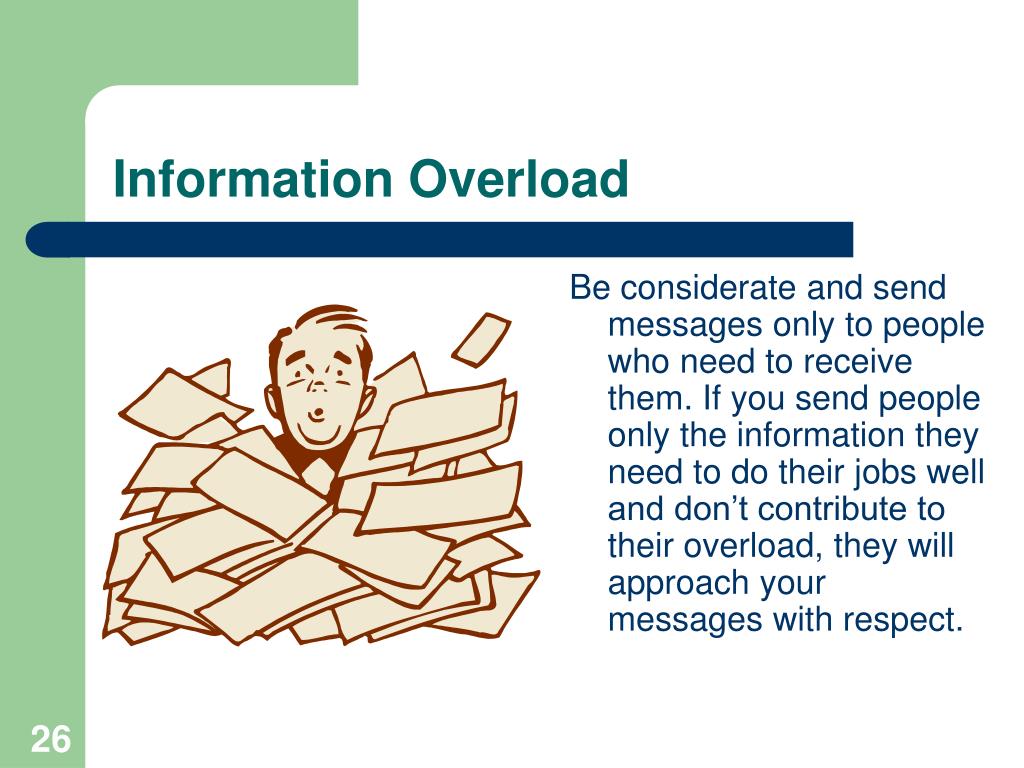 Information Overload

Be considerate and send messages only to people who need to receive them. If you send people only the information they need to do their jobs well and don’t contribute to their overload, they will approach your messages with respect.

26